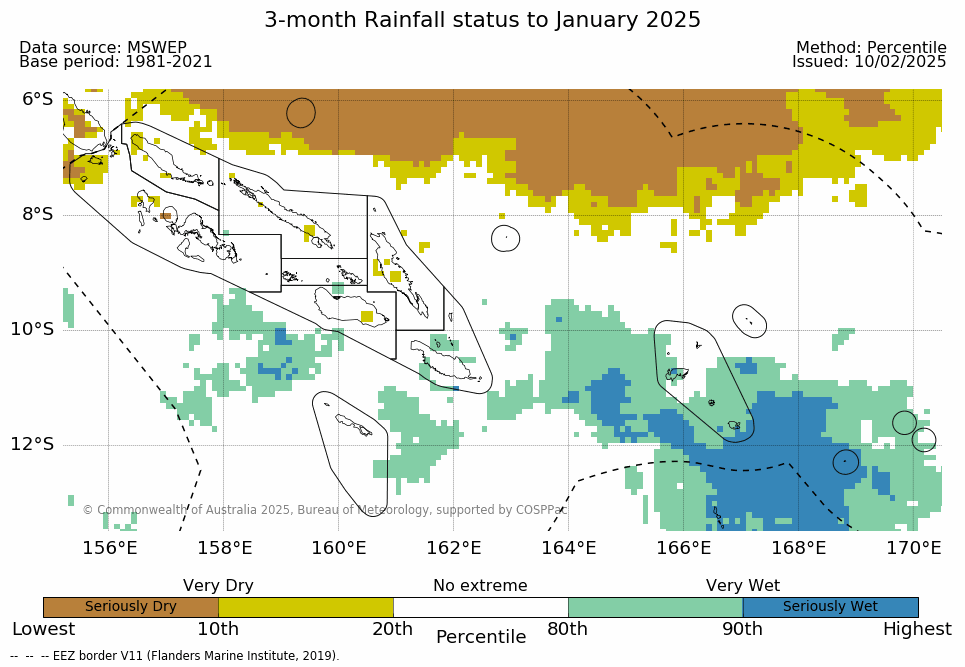 3-month Rainfall status to January 2025

Data source: MSWEP
Base period: 1981-2021

Method: Percentile
Issued: 10/02/2025

6°S
8°S
10°S
12°S

© Commonwealth of Australia 2025, Bureau of Meteorology, supported by COSPPac

156°E 158°E 160°E 162°E 164°E 166°E 168°E 170°E

Very Dry
No extreme
Very Wet

Seriously Dry
Seriously Wet

Lowest 10th 20th 80th 90th Highest
Percentile

-- -- -- EEZ border V11 (Flanders Marine Institute, 2019).